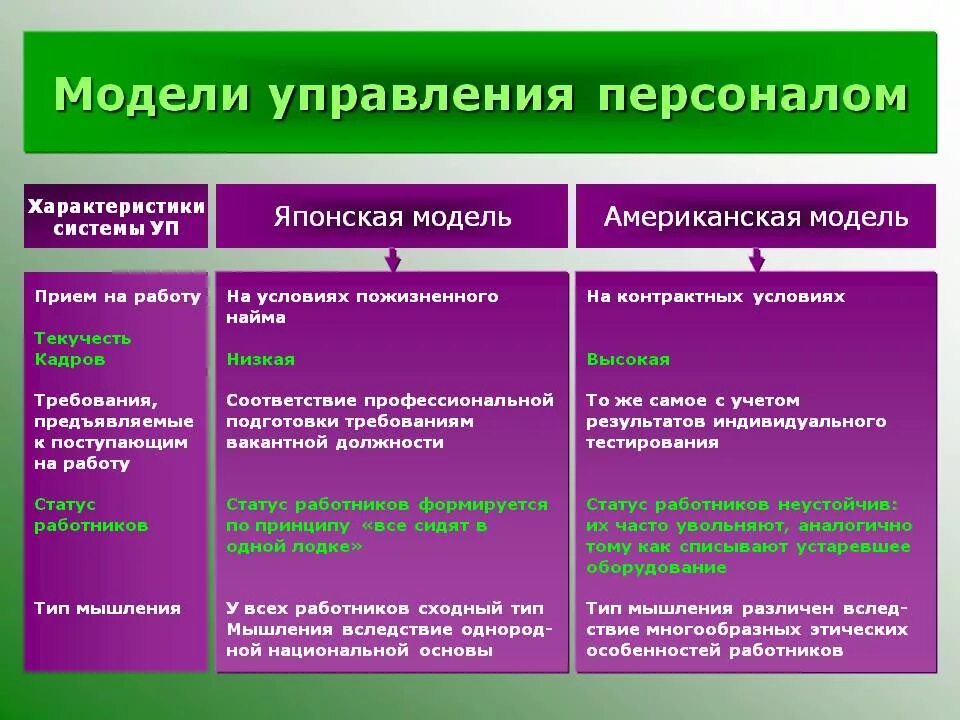 Модели управления персоналом

| Характеристики системы УП | Японская модель | Американская модель |
|---|---|---|
| Прием на работу | На условиях пожизненного найма | На контрактных условиях |
| Текучесть Кадров | Низкая | Высокая |
| Требования, предъявляемые к поступающим на работу | Соответствие профессиональной подготовки требованиям вакантной должности | То же самое с учетом результатов индивидуального тестирования |
| Статус работников | Статус работников формируется по принципу «все сидят в одной лодке» | Статус работников неустойчив: их часто увольняют, аналогично тому как списывают устаревшее оборудование |
| Тип мышления | У всех работников сходный тип Мышления вследствие однородной национальной основы | Тип мышления различен вследствие многообразных этических особенностей работников |